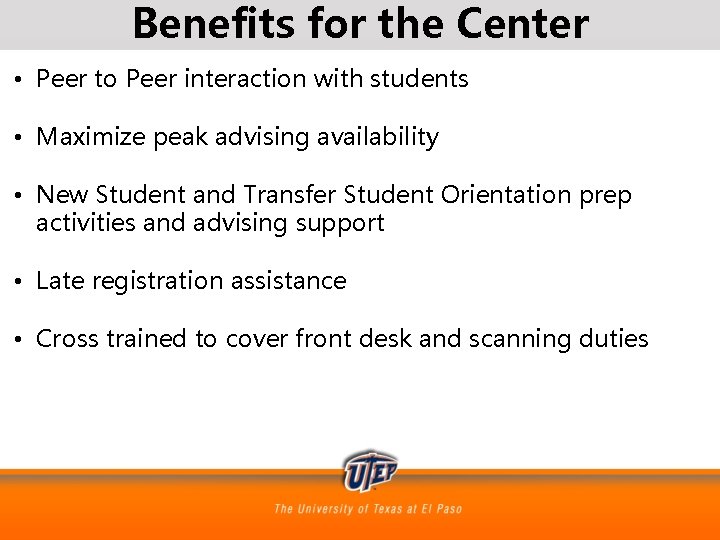 Benefits for the Center

• Peer to Peer interaction with students

• Maximize peak advising availability

• New Student and Transfer Student Orientation prep activities and advising support

• Late registration assistance

• Cross trained to cover front desk and scanning duties

UTEP

The University of Texas at El Paso